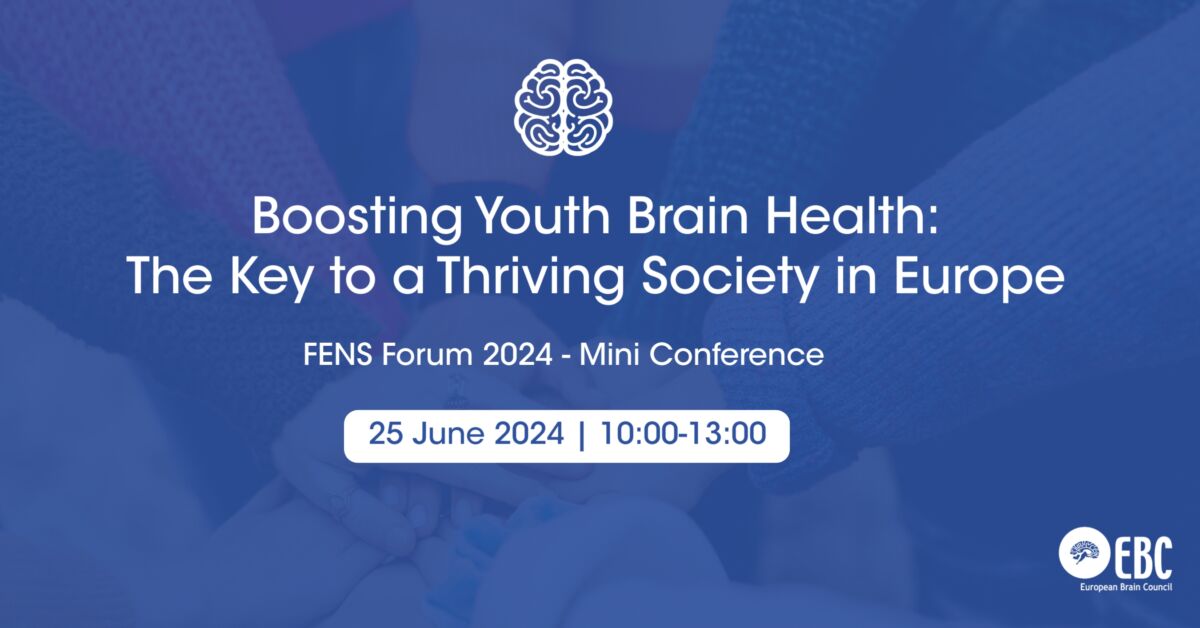 Boosting Youth Brain Health:
The Key to a Thriving Society in Europe

FENS Forum 2024 - Mini Conference

25 June 2024 | 10:00-13:00

EBC
European Brain Council